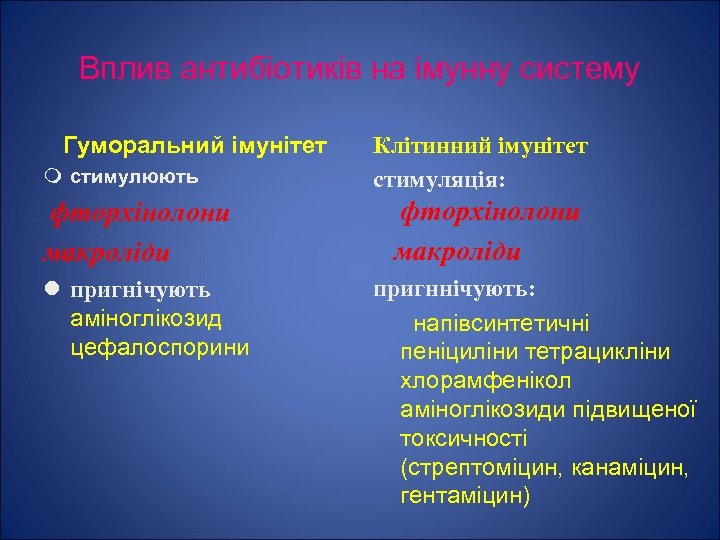 Вплив антибіотиків на імунну систему

Гуморальний імунітет

стимулюють

фторхінолони

макроліди

пригнічують
аміноглікозид
цефалоспорини

Клітинний імунітет

стимуляція:

фторхінолони

макроліди

пригннічують:

напівсинтетичні пеніциліни тетрацикліни хлорамфенікол аміноглікозиди підвищеної токсичності (стрептоміцин, канаміцин, гентаміцин)